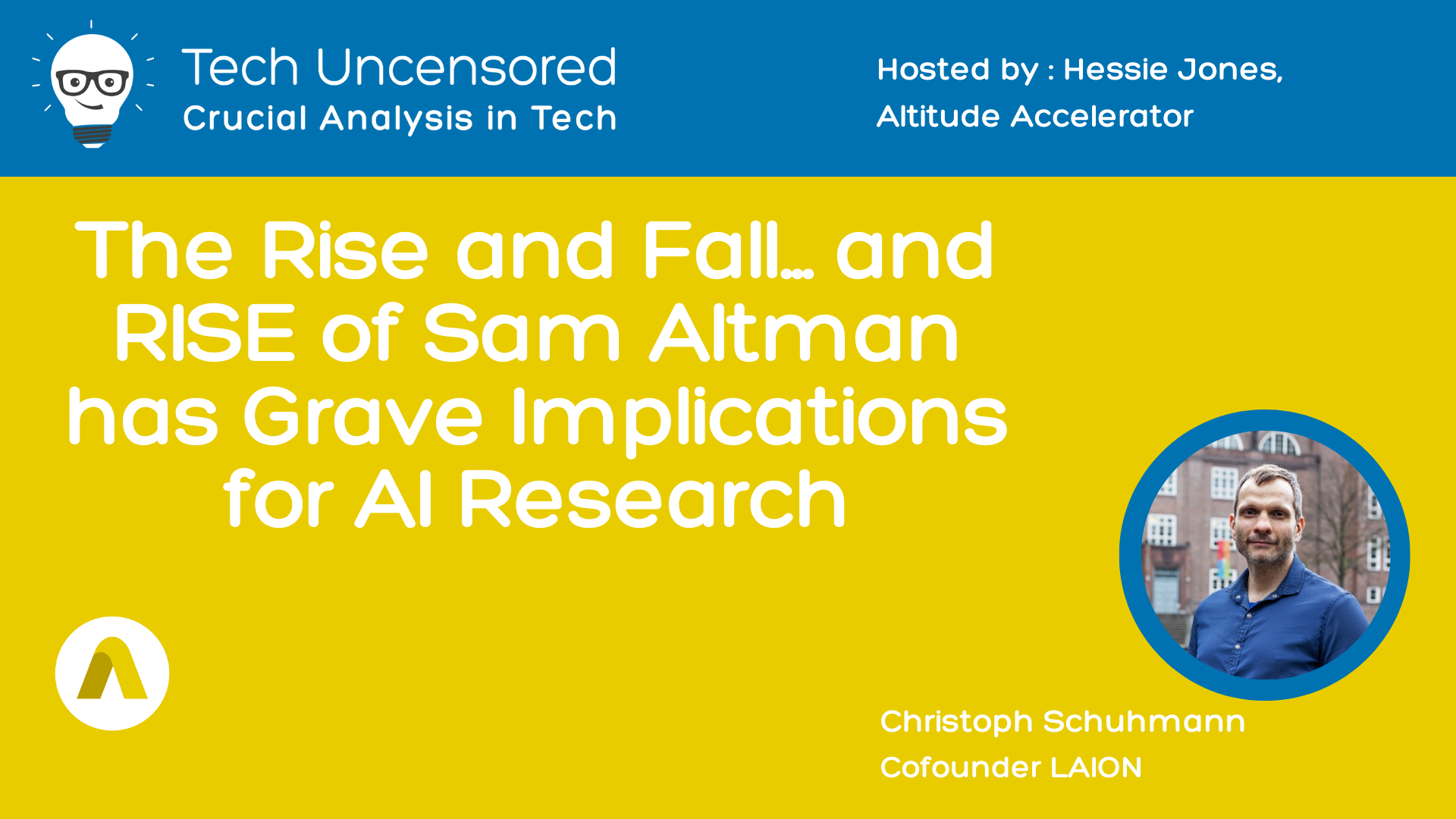 Tech Uncensored
Crucial Analysis in Tech

Hosted by : Hessie Jones,
Altitude Accelerator

The Rise and Fall… and RISE of Sam Altman has Grave Implications for AI Research

Christoph Schuhmann
Cofounder LAION